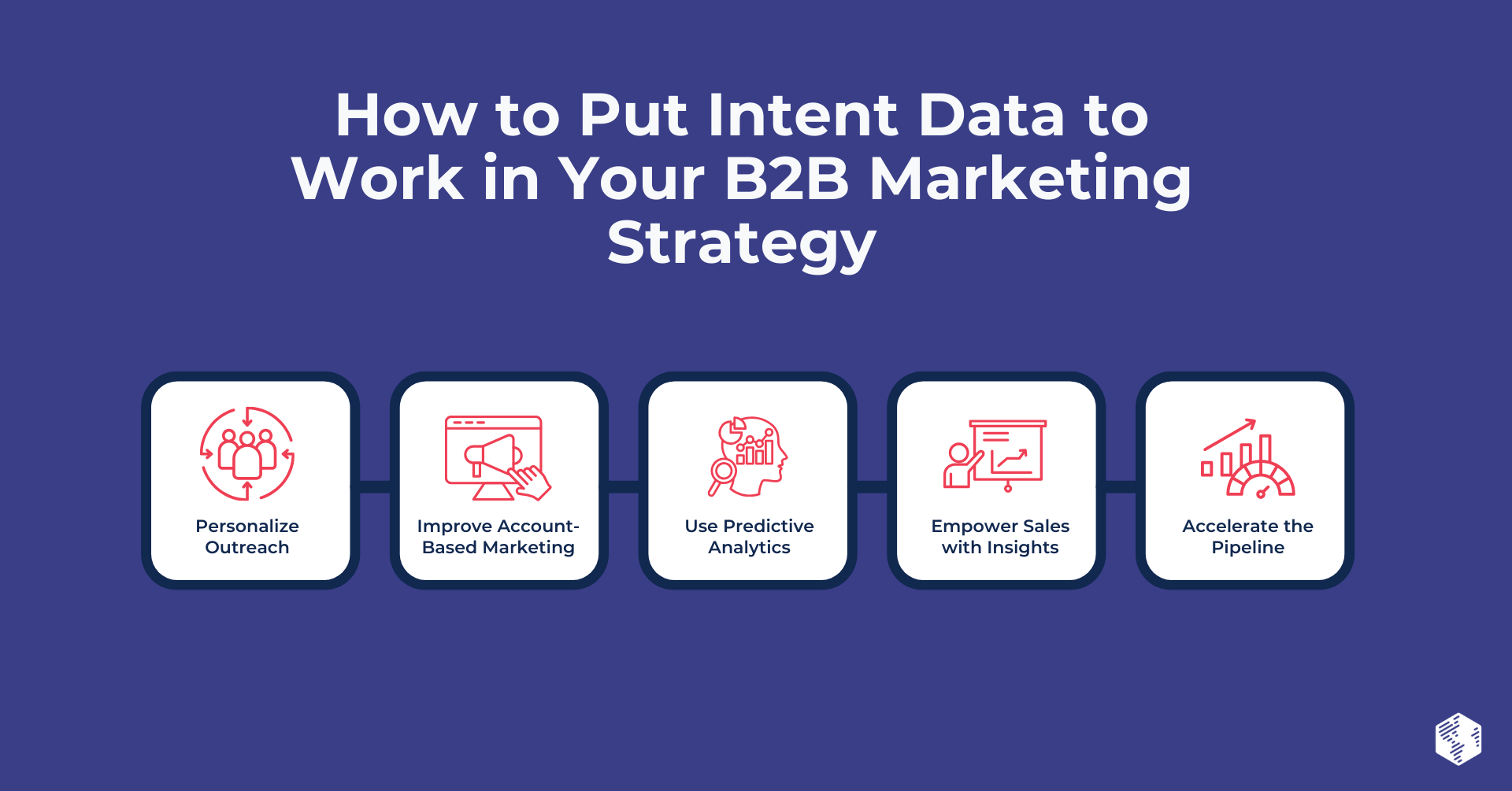 How to Put Intent Data to Work in Your B2B Marketing Strategy

Personalize Outreach

Improve Account-Based Marketing

Use Predictive Analytics

Empower Sales with Insights

Accelerate the Pipeline